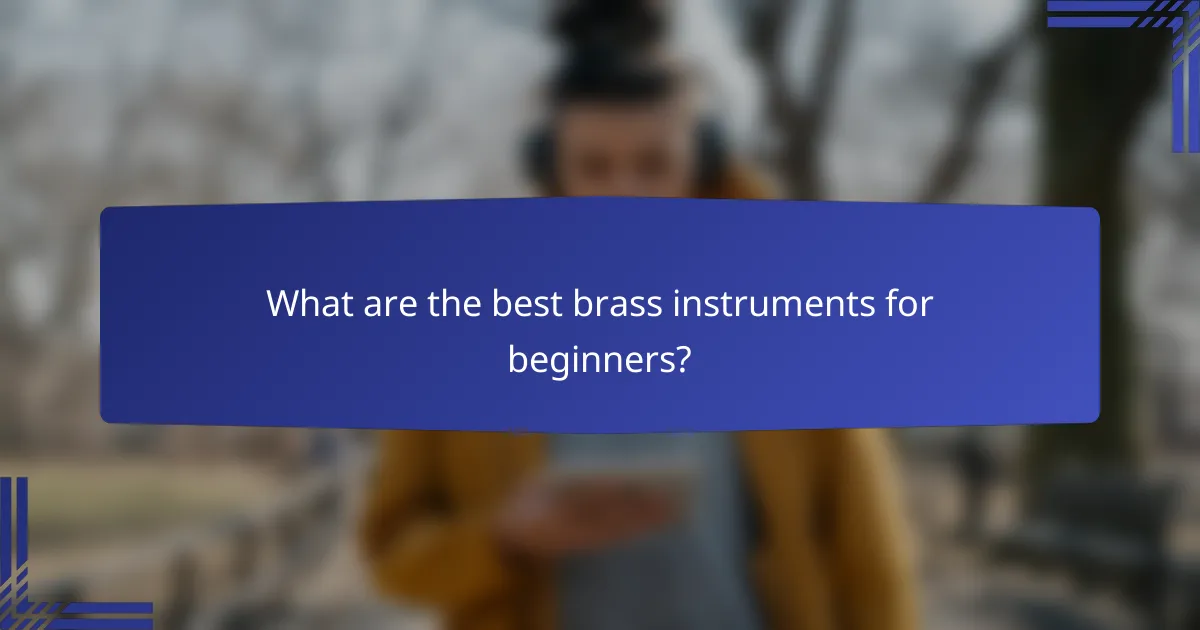 What are the best brass instruments for beginners?